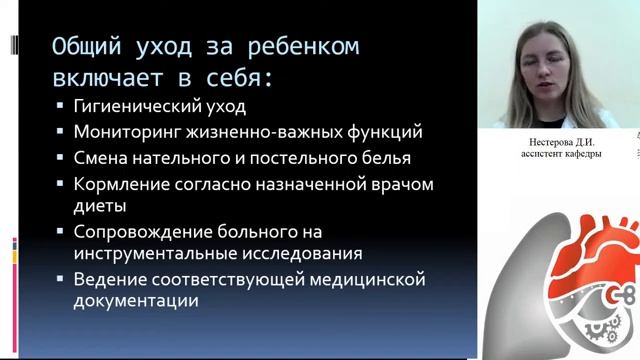 Общий уход за ребенком включает в себя:

▪ Гигиенический уход
▪ Мониторинг жизненно-важных функций
▪ Смена нательного и постельного белья
▪ Кормление согласно назначенной врачом диеты
▪ Сопровождение больного на инструментальные исследования
▪ Ведение соответствующей медицинской документации

Нестерова Д.И.
ассистент кафедры